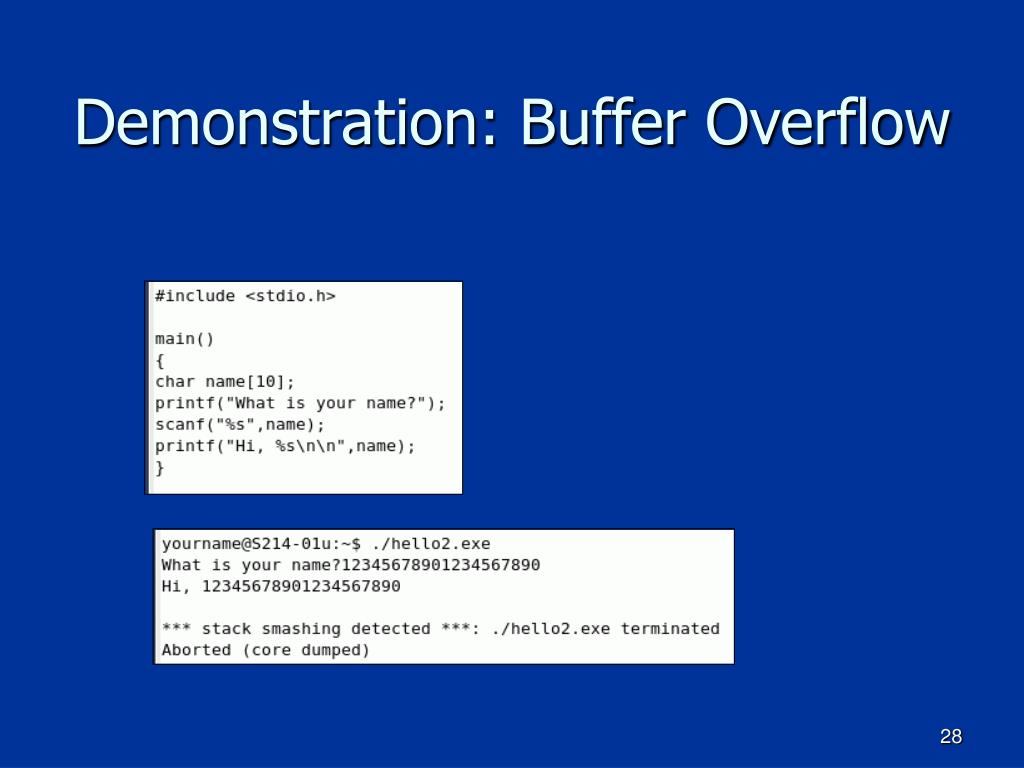 Demonstration: Buffer Overflow

#include <stdio.h>

main()
{
char name[10];
printf("What is your name?");
scanf("%s",name);
printf("Hi, %s\n\n",name);
}

yourname@S214-01u:~$ ./hello2.exe
What is your name?12345678901234567890
Hi, 12345678901234567890

*** stack smashing detected ***: ./hello2.exe terminated
Aborted (core dumped)

28